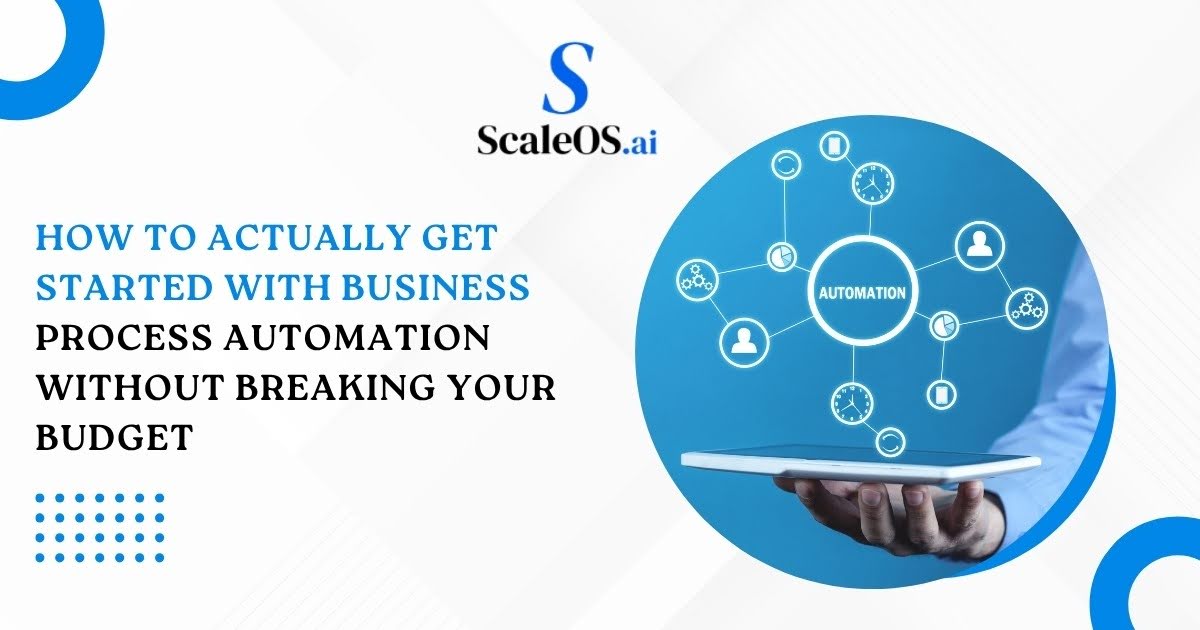 S
ScaleOS.ai

HOW TO ACTUALLY GET STARTED WITH BUSINESS PROCESS AUTOMATION WITHOUT BREAKING YOUR BUDGET

AUTOMATION